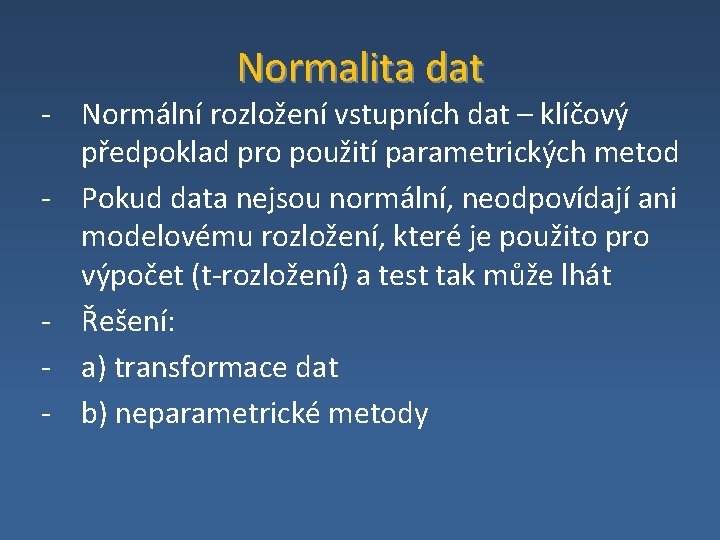 Normalita dat

- Normální rozložení vstupních dat – klíčový předpoklad pro použití parametrických metod
- Pokud data nejsou normální, neodpovídají ani modelovému rozložení, které je použito pro výpočet (t-rozložení) a test tak může lhát
- Řešení:
- a) transformace dat
- b) neparametrické metody